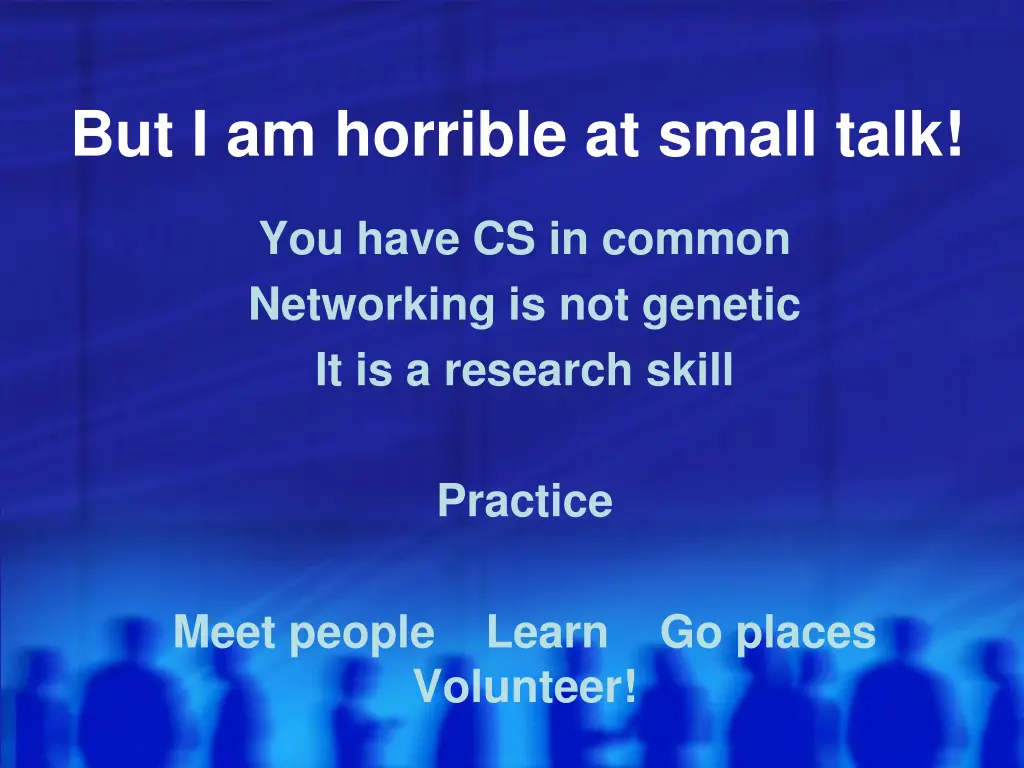 But I am horrible at small talk!

You have CS in common
Networking is not genetic
It is a research skill

Practice

Meet people Learn Go places
Volunteer!